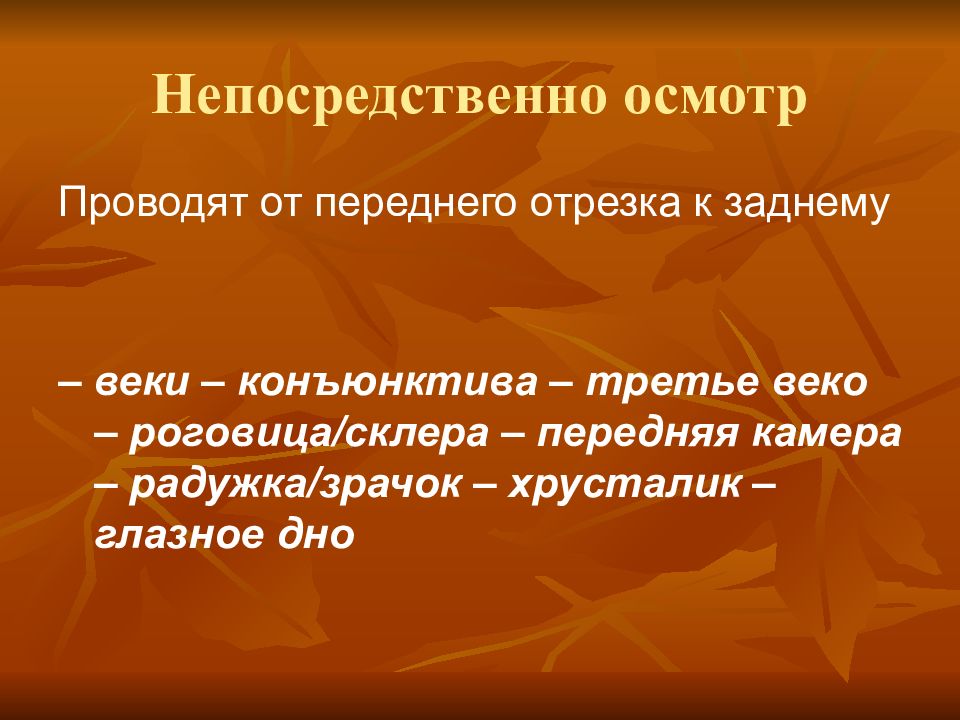 Непосредственно осмотр

Проводят от переднего отрезка к заднему

– веки – конъюнктива – третье веко – роговица/склера – передняя камера – радужка/зрачок – хрусталик – глазное дно